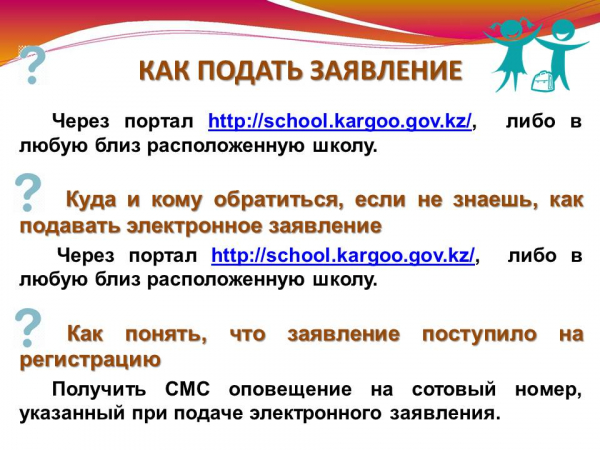 ?
КАК ПОДАТЬ ЗАЯВЛЕНИЕ

Через портал http://school.kargoo.gov.kz/, либо в любую близ расположенную школу.

? Куда и кому обратиться, если не знаешь, как подавать электронное заявление

Через портал http://school.kargoo.gov.kz/, либо в любую близ расположенную школу.

? Как понять, что заявление поступило на регистрацию

Получить СМС оповещение на сотовый номер, указанный при подаче электронного заявления.